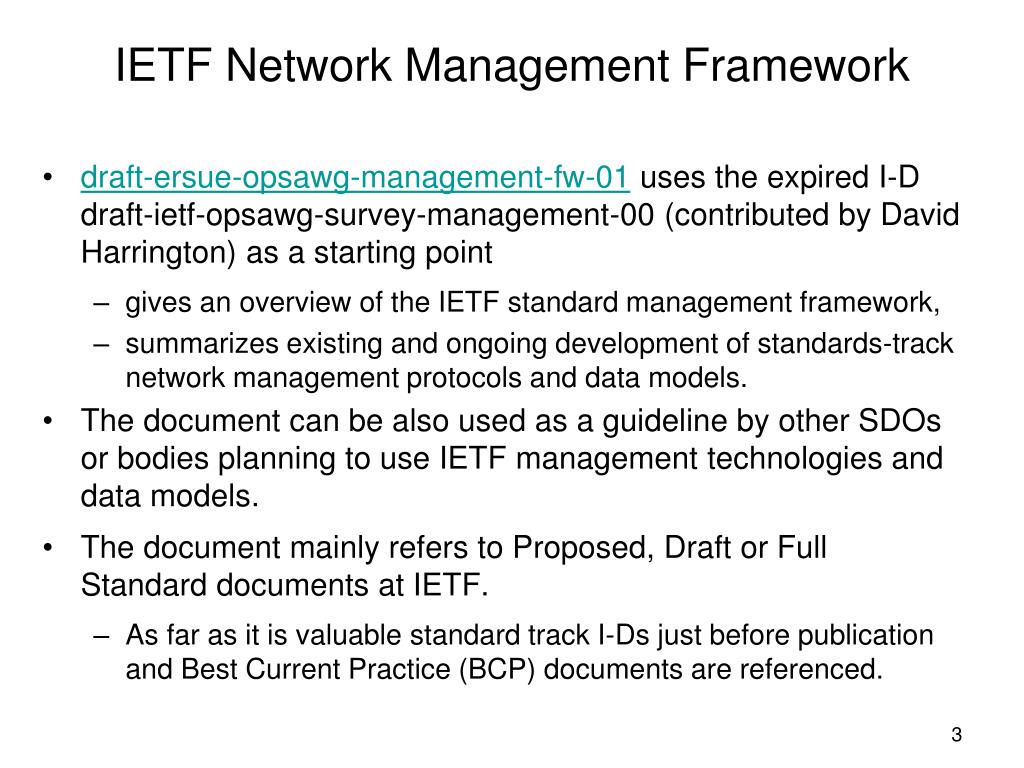 IETF Network Management Framework

• draft-ersue-opsawg-management-fw-01 uses the expired I-D draft-ietf-opsawg-survey-management-00 (contributed by David Harrington) as a starting point

– gives an overview of the IETF standard management framework,

– summarizes existing and ongoing development of standards-track network management protocols and data models.

• The document can be also used as a guideline by other SDOs or bodies planning to use IETF management technologies and data models.

• The document mainly refers to Proposed, Draft or Full Standard documents at IETF.

– As far as it is valuable standard track I-Ds just before publication and Best Current Practice (BCP) documents are referenced.

3